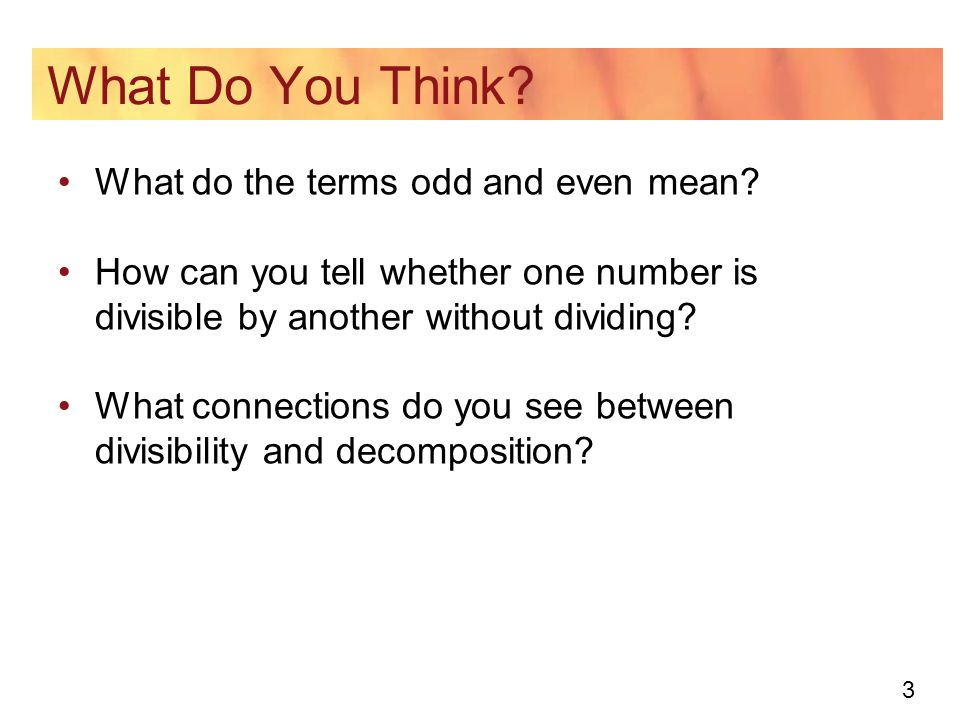 What Do You Think?

• What do the terms odd and even mean?

• How can you tell whether one number is divisible by another without dividing?

• What connections do you see between divisibility and decomposition?

3